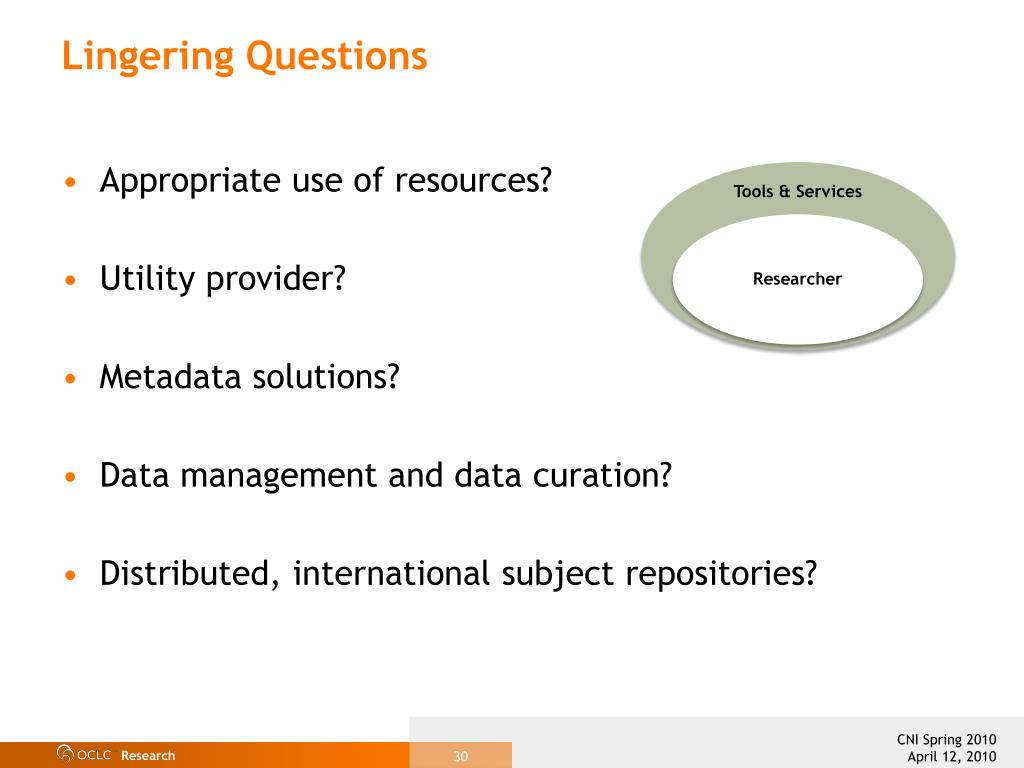 Lingering Questions

• Appropriate use of resources?

• Utility provider?

• Metadata solutions?

• Data management and data curation?

• Distributed, international subject repositories?

Tools & Services

Researcher

OCLC Research

30

CNI Spring 2010
April 12, 2010